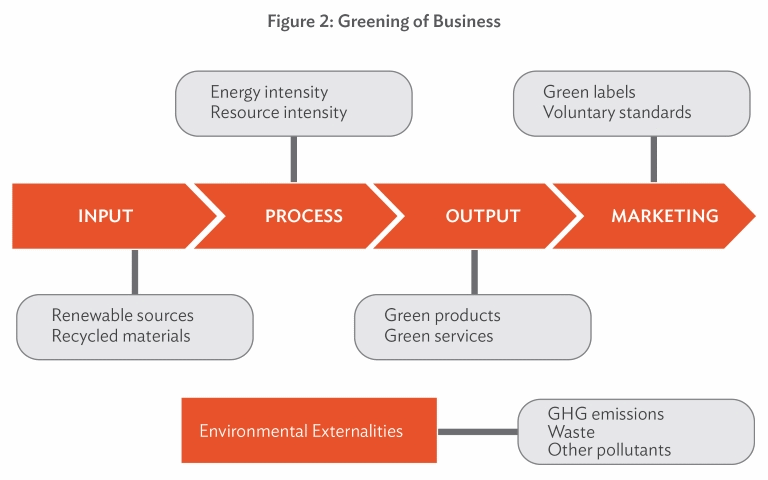 Figure 2: Greening of Business

Energy intensity
Resource intensity

Green labels
Voluntary standards

INPUT

PROCESS

OUTPUT

MARKETING

Renewable sources
Recycled materials

Green products
Green services

Environmental Externalities

GHG emissions
Waste
Other pollutants